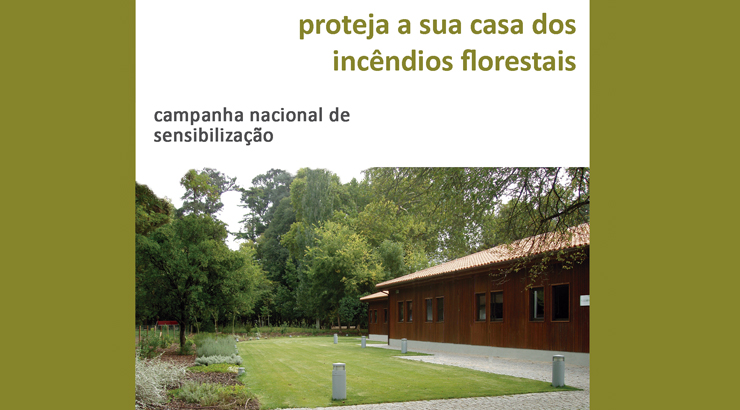 proteja a sua casa dos incêndios florestais

campanha nacional de sensibilização